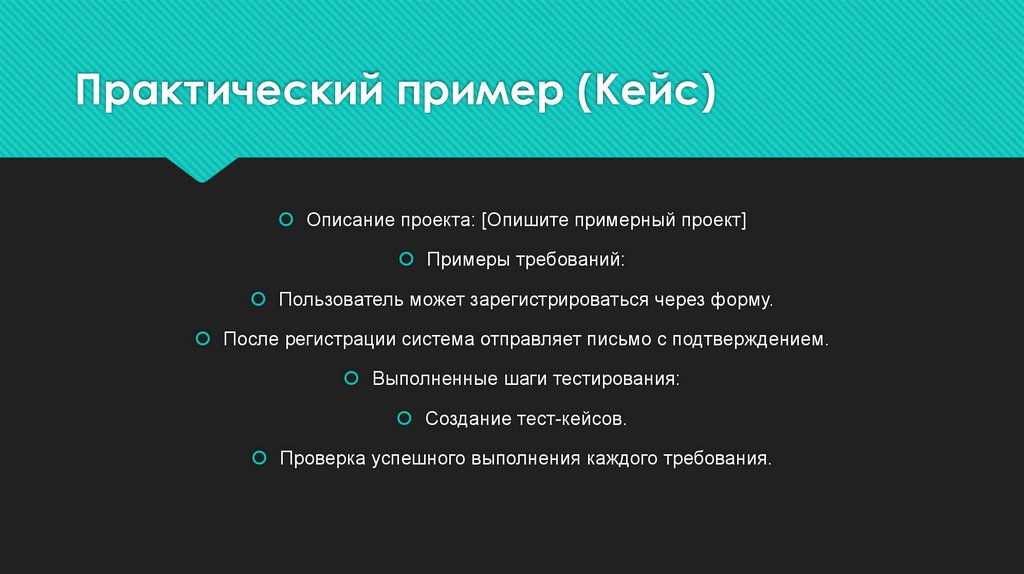 Практический пример (Кейс)

Описание проекта: [Опишите примерный проект]

Примеры требований:

Пользователь может зарегистрироваться через форму.

После регистрации система отправляет письмо с подтверждением.

Выполненные шаги тестирования:

Создание тест-кейсов.

Проверка успешного выполнения каждого требования.